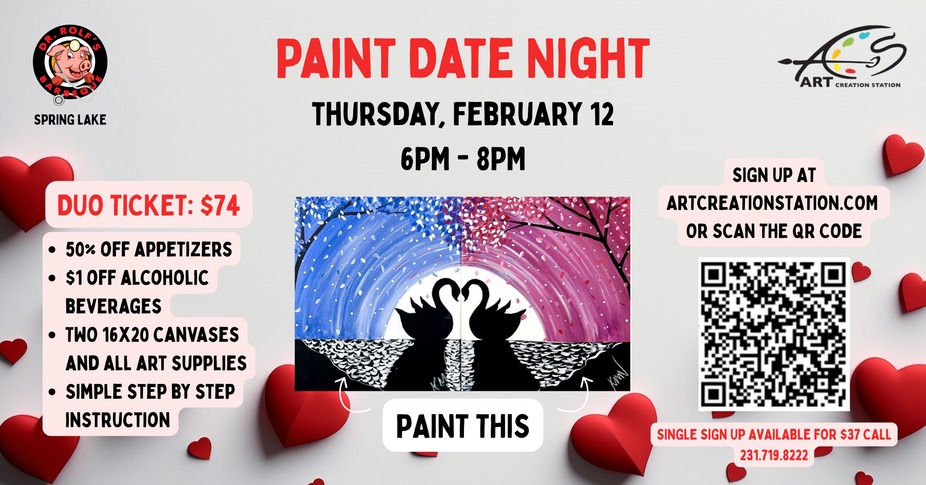 DR. ROLF'S BARBEQUE

SPRING LAKE

PAINT DATE NIGHT

THURSDAY, FEBRUARY 12

6PM - 8PM

ART CREATION STATION

DUO TICKET: $74

- 50% OFF APPETIZERS
- $1 OFF ALCOHOLIC BEVERAGES
- TWO 16X20 CANVASES AND ALL ART SUPPLIES
- SIMPLE STEP BY STEP INSTRUCTION

PAINT THIS

SIGN UP AT ARTCREATIONSTATION.COM OR SCAN THE QR CODE

SINGLE SIGN UP AVAILABLE FOR $37 CALL 231.719.8222